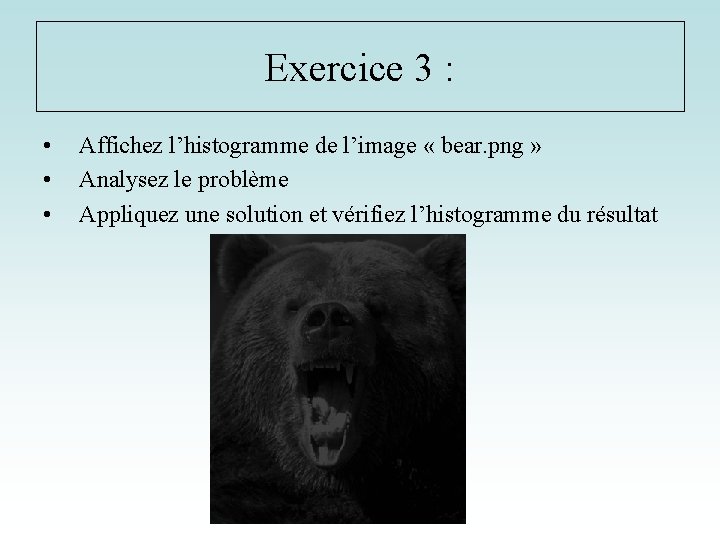 Exercice 3 :

• Affichez l’histogramme de l’image « bear.png »
• Analysez le problème
• Appliquez une solution et vérifiez l’histogramme du résultat